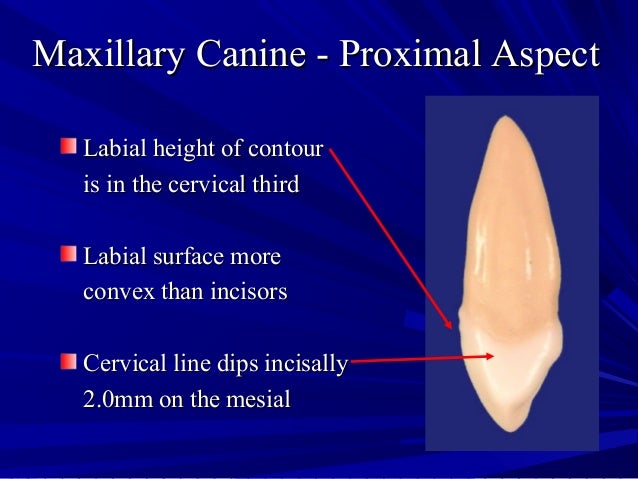 Maxillary Canine - Proximal Aspect

Labial height of contour is in the cervical third

Labial surface more convex than incisors

Cervical line dips incisally 2.0mm on the mesial